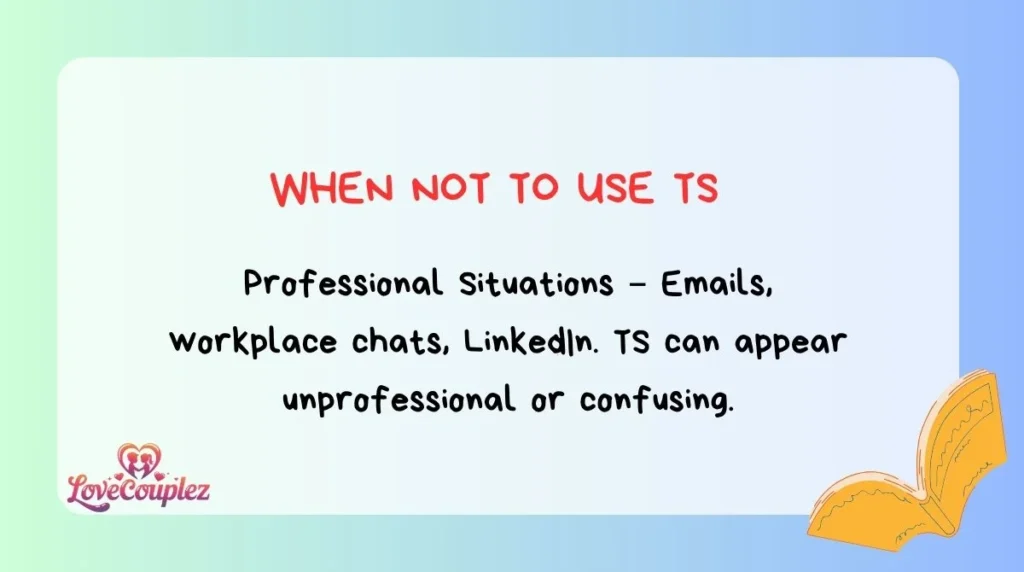 WHEN NOT TO USE TS

Professional Situations – Emails, workplace chats, LinkedIn. TS can appear unprofessional or confusing.

LoveCouplez